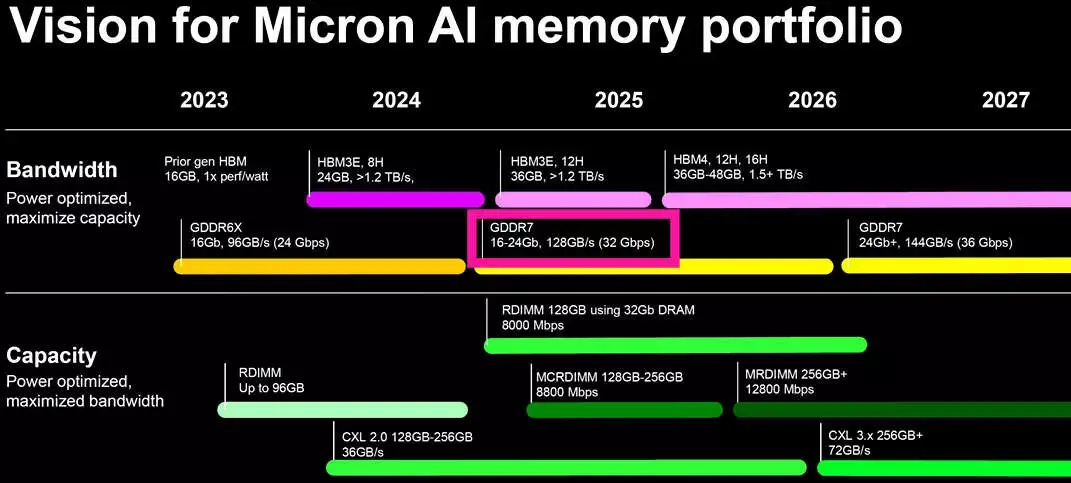 Vision for Micron AI memory portfolio

2023 2024 2025 2026 2027

Bandwidth
Power optimized, maximize capacity

Prior gen HBM
16GB, 1x perf/watt

HBM3E, 8H
24GB, >1.2 TB/s,

HBM3E, 12H
36GB, >1.2 TB/s

HBM4, 12H, 16H
36GB-48GB, 1.5+ TB/s

GDDR6X
16Gb, 96GB/s (24 Gbps)

GDDR7
16-24Gb, 128GB/s (32 Gbps)

GDDR7
24Gb+, 144GB/s (36 Gbps)

Capacity
Power optimized, maximized bandwidth

RDIMM 128GB using 32Gb DRAM
8000 Mbps

RDIMM
Up to 96GB

MCRDIMM 128GB-256GB
8800 Mbps

MRDIMM 256GB+
12800 Mbps

CXL 2.0 128GB-256GB
36GB/s

CXL 3.x 256GB+
72GB/s